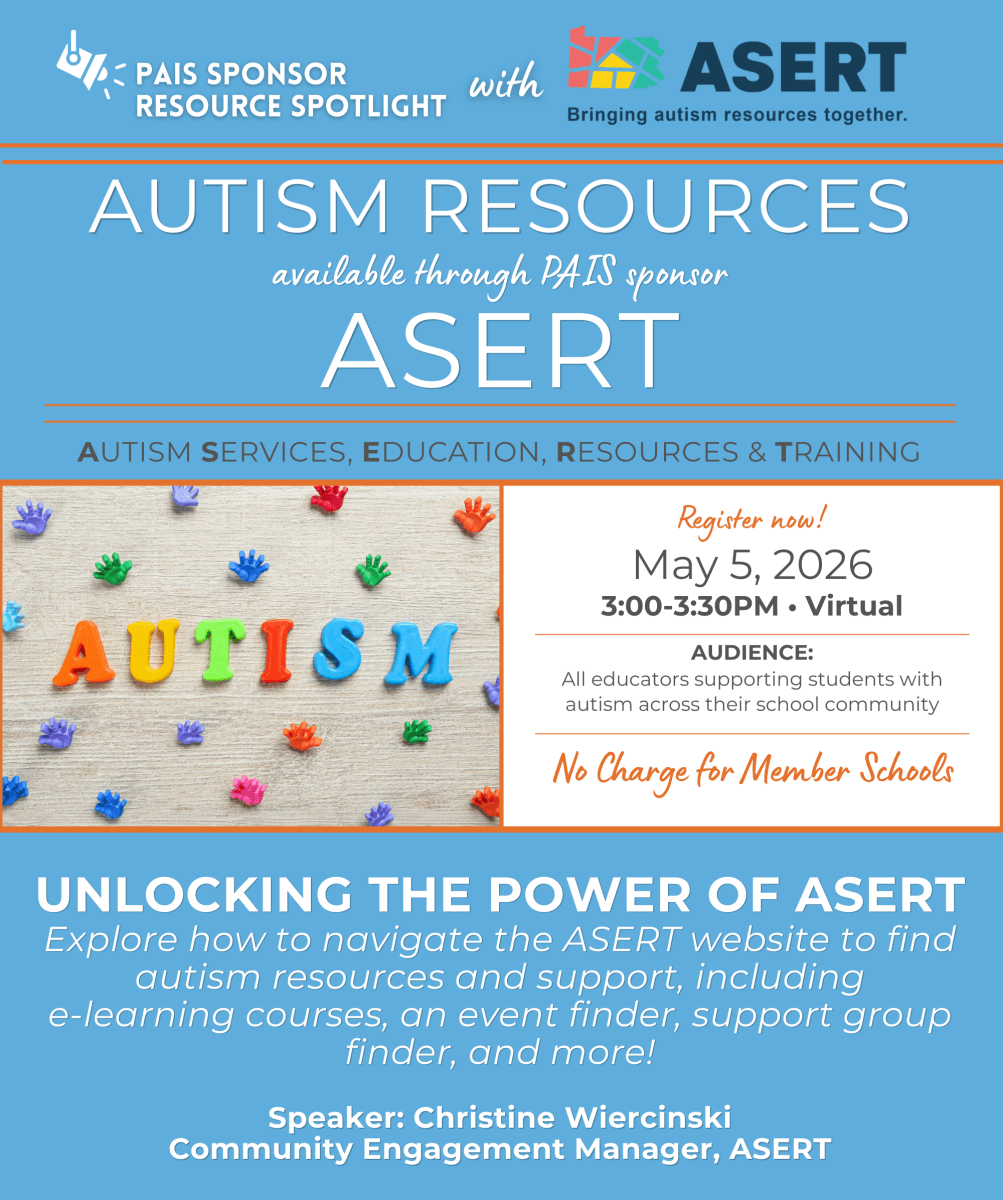 PAIS SPONSOR RESOURCE SPOTLIGHT with ASERT Bringing autism resources together.

AUTISM RESOURCES
available through PAIS sponsor
ASERT

AUTISM SERVICES, EDUCATION, RESOURCES & TRAINING

AUTISM

Register now!
May 5, 2026
3:00-3:30PM • Virtual

AUDIENCE:
All educators supporting students with autism across their school community

No Charge for Member Schools

UNLOCKING THE POWER OF ASERT
Explore how to navigate the ASERT website to find autism resources and support, including e-learning courses, an event finder, support group finder, and more!

Speaker: Christine Wiercinski
Community Engagement Manager, ASERT